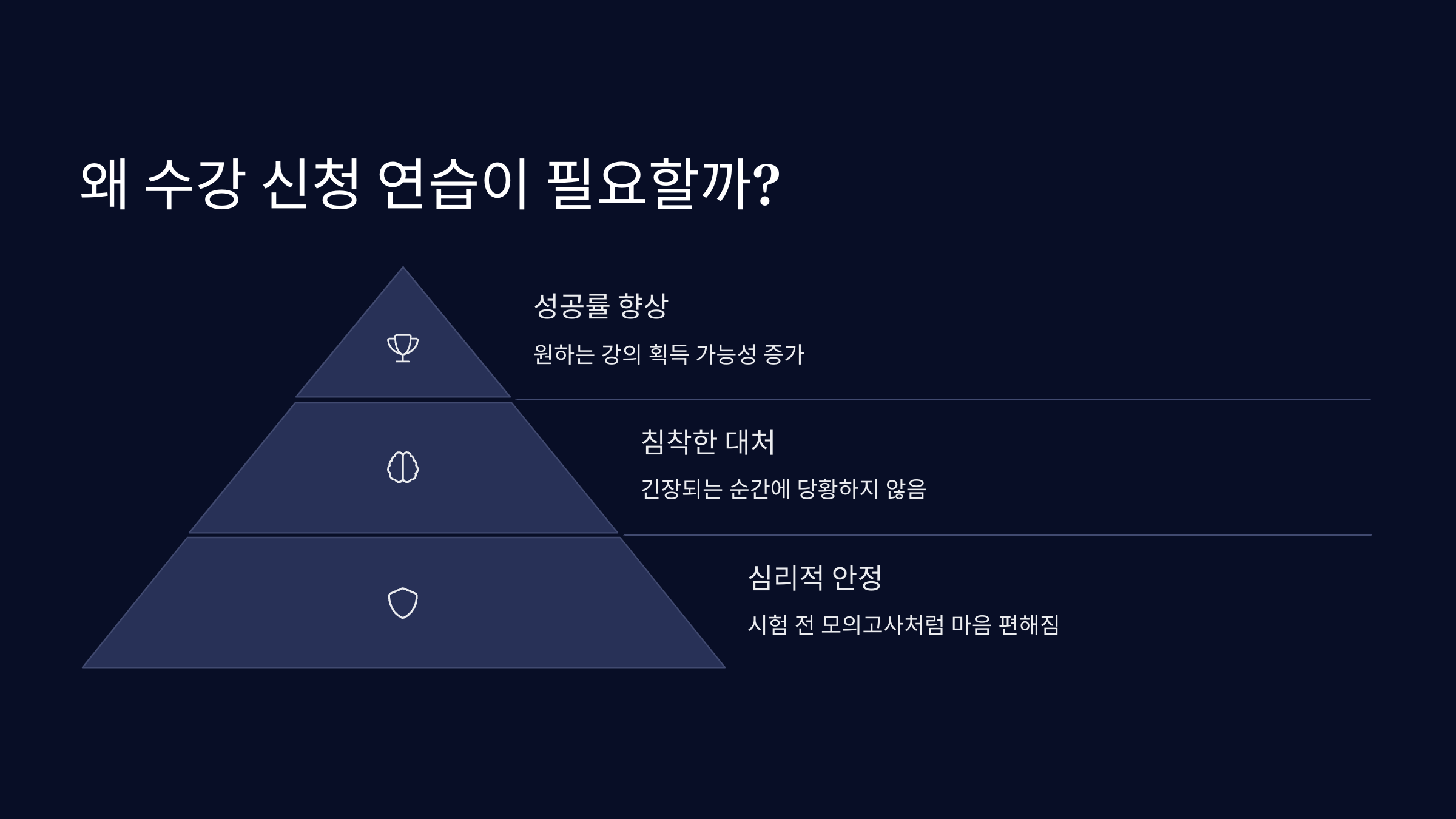 왜 수강 신청 연습이 필요할까?

성공률 향상

원하는 강의 획득 가능성 증가

침착한 대처

긴장되는 순간에 당황하지 않음

심리적 안정

시험 전 모의고사처럼 마음 편해짐